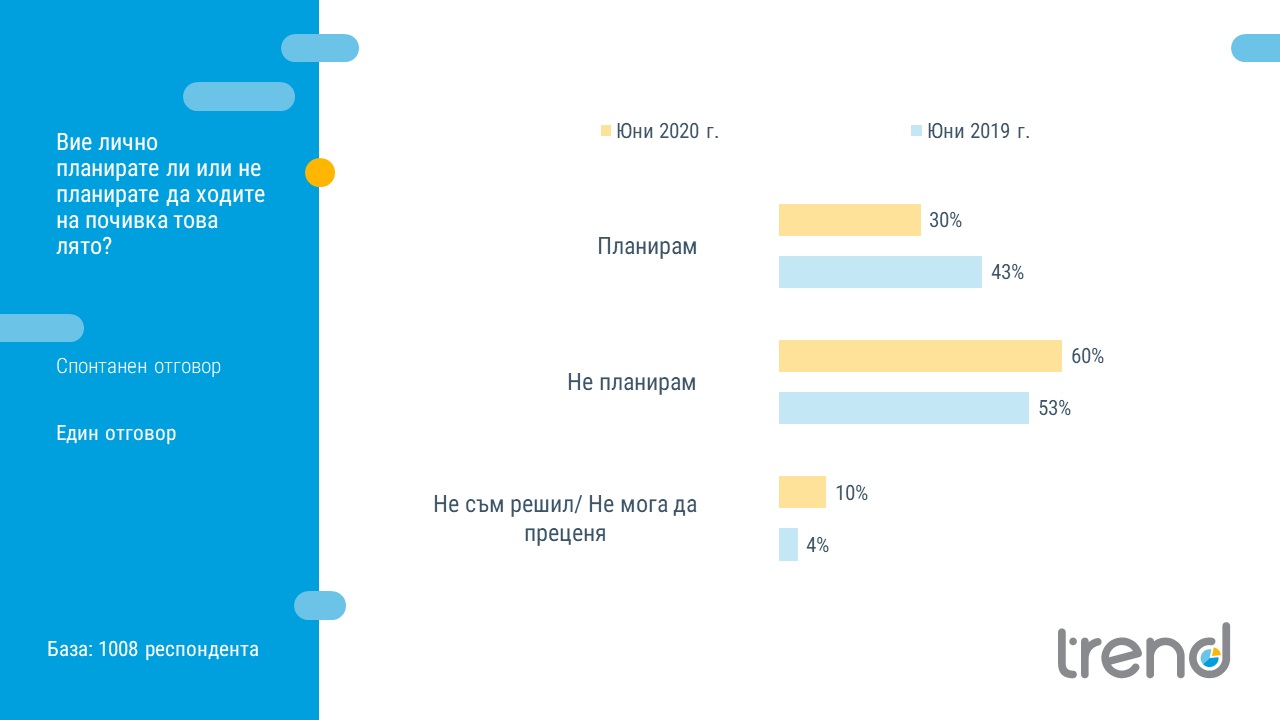 Вие лично планирате ли или не планирате да ходите на почивка това лято?

Спонтанен отговор

Един отговор

База: 1008 респондента

Юни 2020 г.
Юни 2019 г.

Планирам
30%
43%

Не планирам
60%
53%

Не съм решил/ Не мога да преценя
10%
4%

trend